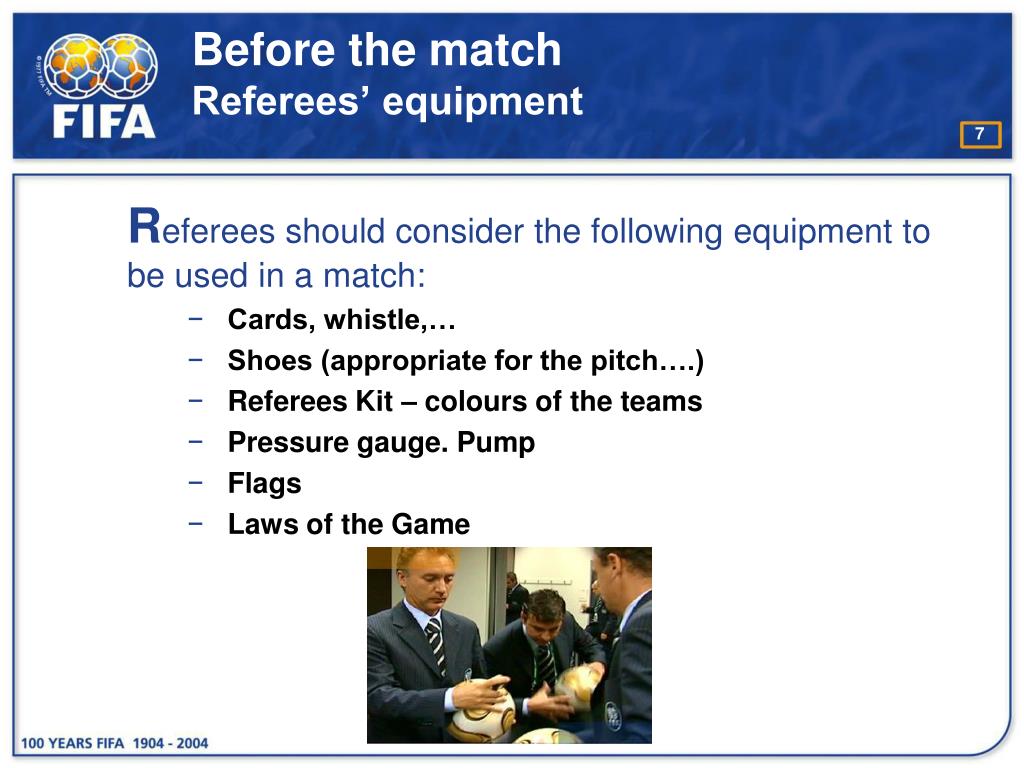 FIFA

Before the match
Referees' equipment

7

Referees should consider the following equipment to be used in a match:

− Cards, whistle,…
− Shoes (appropriate for the pitch….)
− Referees Kit – colours of the teams
− Pressure gauge. Pump
− Flags
− Laws of the Game

100 YEARS FIFA 1904 - 2004